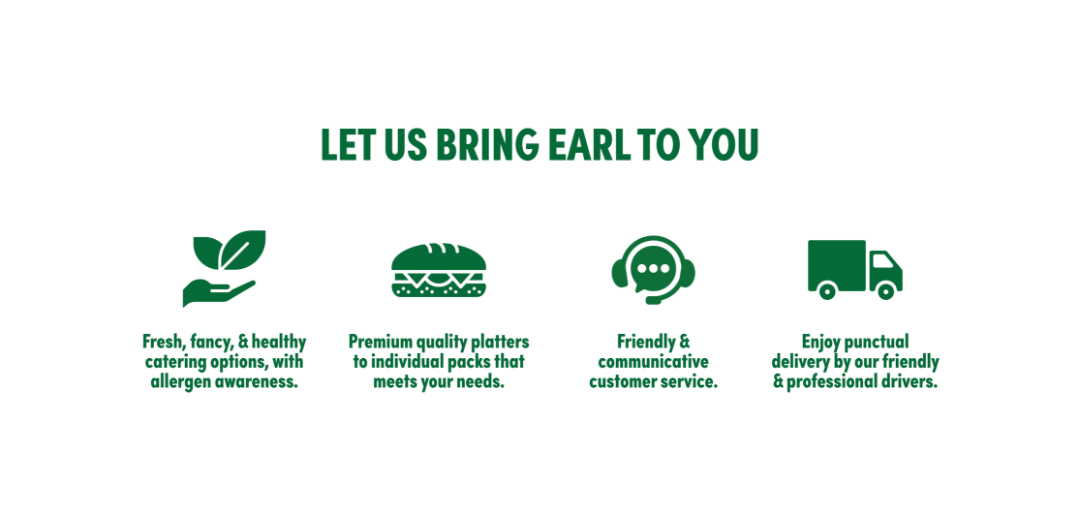 LET US BRING EARL TO YOU

Fresh, fancy, & healthy catering options, with allergen awareness.

Premium quality platters to individual packs that meets your needs.

Friendly & communicative customer service.

Enjoy punctual delivery by our friendly & professional drivers.